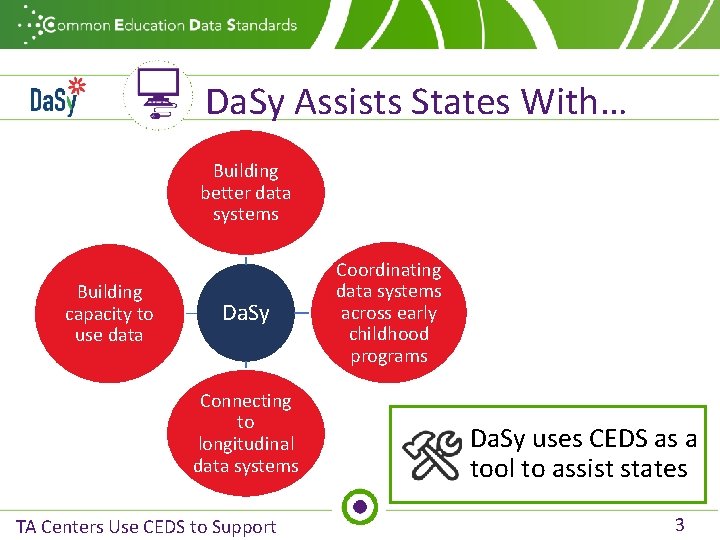 Common Education Data Standards

DaSy

DaSy Assists States With…

Building better data systems

Building capacity to use data

DaSy

Coordinating data systems across early childhood programs

Connecting to longitudinal data systems

DaSy uses CEDS as a tool to assist states

TA Centers Use CEDS to Support

3